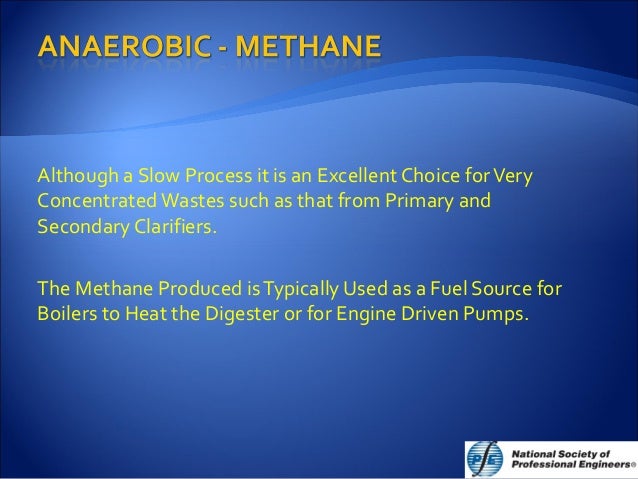 ANAEROBIC - METHANE

Although a Slow Process it is an Excellent Choice for Very Concentrated Wastes such as that from Primary and Secondary Clarifiers.

The Methane Produced is Typically Used as a Fuel Source for Boilers to Heat the Digester or for Engine Driven Pumps.

PE

National Society of Professional Engineers®